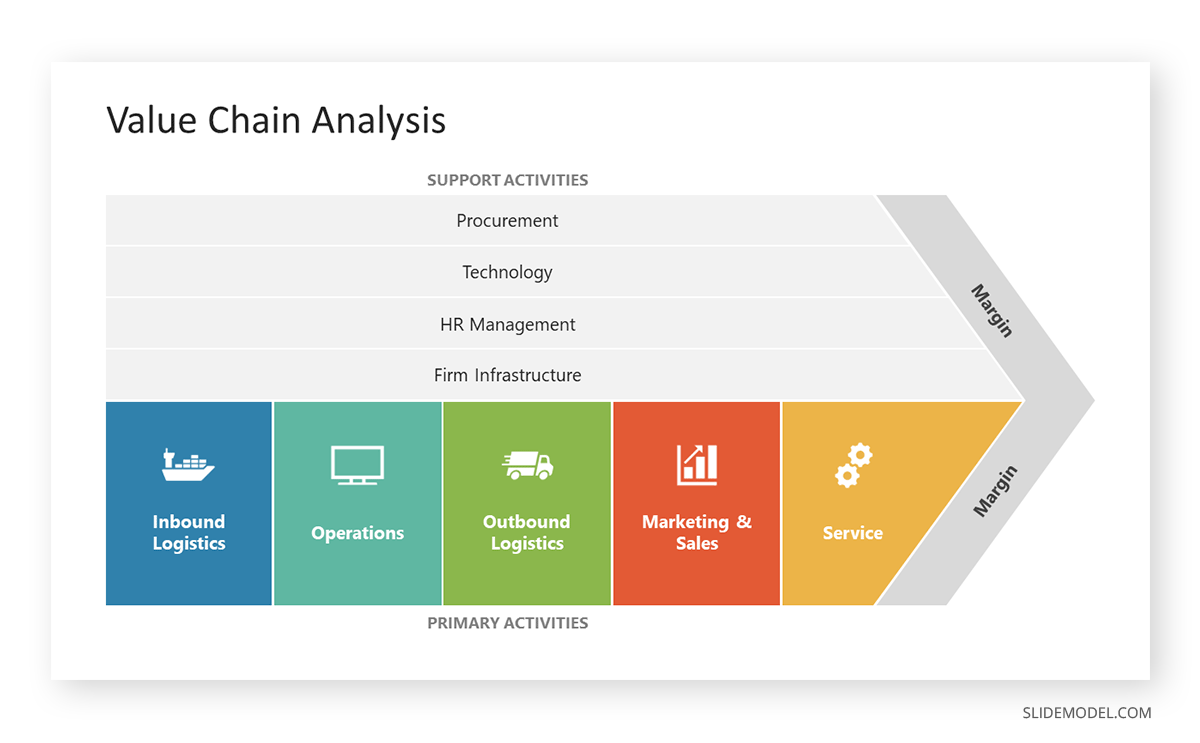 Value Chain Analysis

SUPPORT ACTIVITIES

Procurement

Technology

HR Management

Firm Infrastructure

Margin

Inbound Logistics

Operations

Outbound Logistics

Marketing & Sales

Service

Margin

PRIMARY ACTIVITIES

SLIDEMODEL.COM